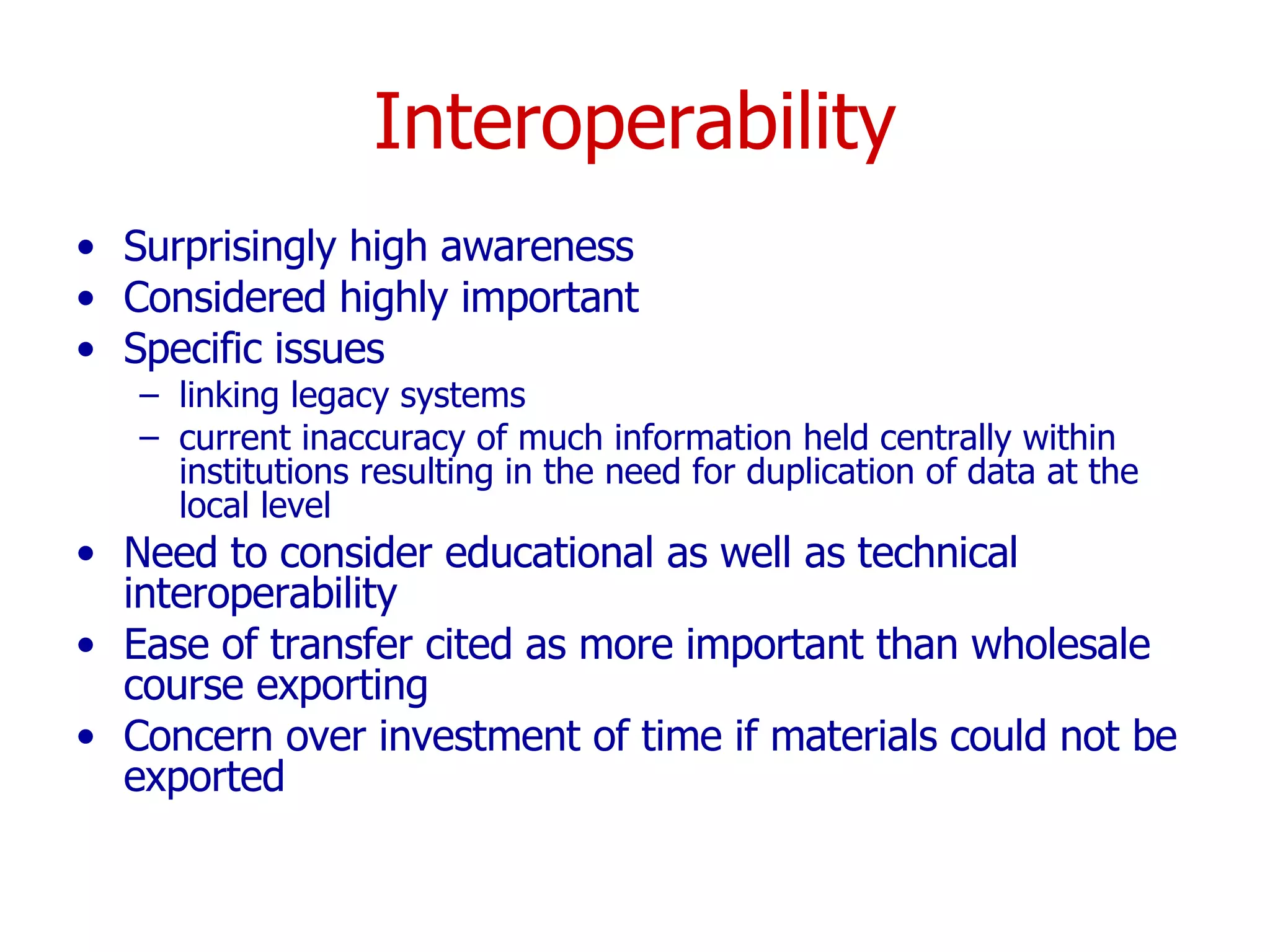 Interoperability

• Surprisingly high awareness
• Considered highly important
• Specific issues
– linking legacy systems
– current inaccuracy of much information held centrally within institutions resulting in the need for duplication of data at the local level
• Need to consider educational as well as technical interoperability
• Ease of transfer cited as more important than wholesale course exporting
• Concern over investment of time if materials could not be exported